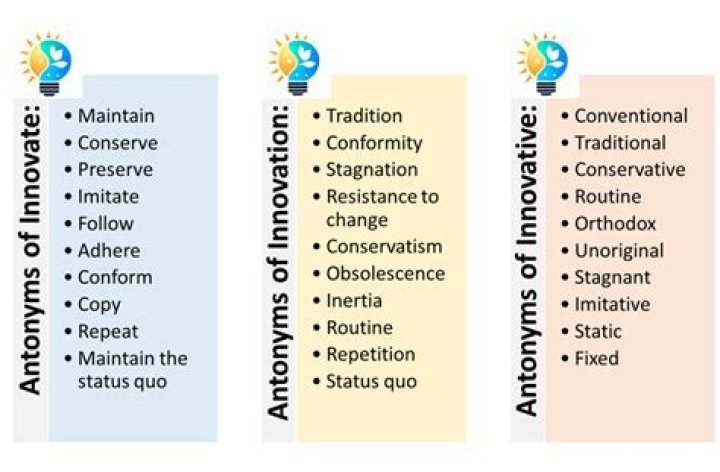 Antonyms of Innovate:

• Maintain
• Conserve
• Preserve
• Imitate
• Follow
• Adhere
• Conform
• Copy
• Repeat
• Maintain the status quo

Antonyms of Innovation:

• Tradition
• Conformity
• Stagnation
• Resistance to change
• Conservatism
• Obsolescence
• Inertia
• Routine
• Repetition
• Status quo

Antonyms of Innovative:

• Conventional
• Traditional
• Conservative
• Routine
• Orthodox
• Unoriginal
• Stagnant
• Imitative
• Static
• Fixed